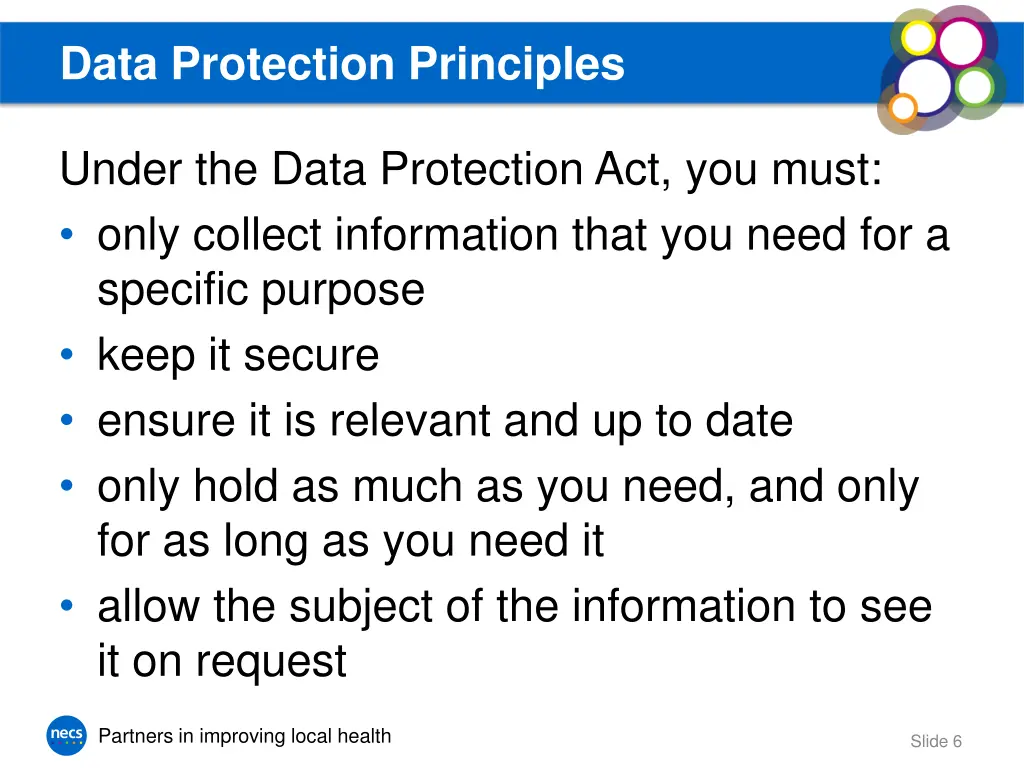 Data Protection Principles

Under the Data Protection Act, you must:
• only collect information that you need for a specific purpose
• keep it secure
• ensure it is relevant and up to date
• only hold as much as you need, and only for as long as you need it
• allow the subject of the information to see it on request

necs

Partners in improving local health

Slide 6